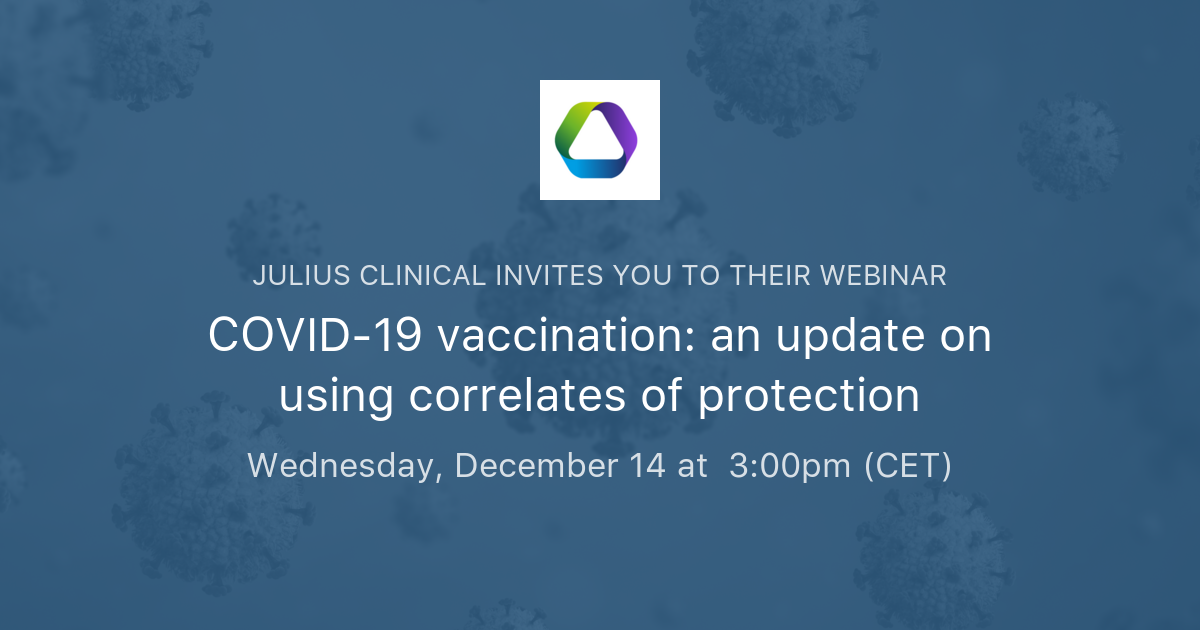 JULIUS CLINICAL INVITES YOU TO THEIR WEBINAR

COVID-19 vaccination: an update on using correlates of protection

Wednesday, December 14 at 3:00pm (CET)